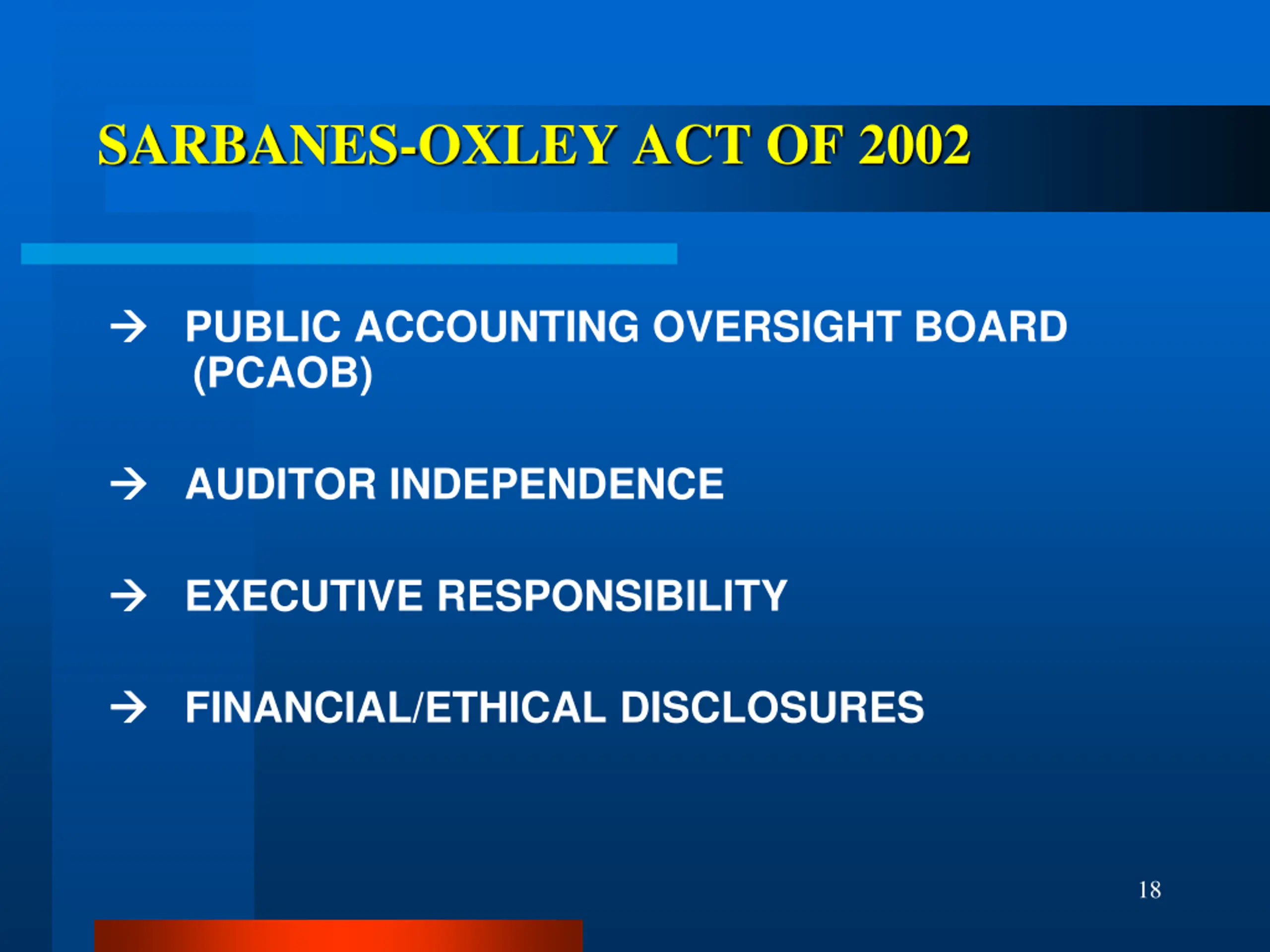 SARBANES-OXLEY ACT OF 2002

→ PUBLIC ACCOUNTING OVERSIGHT BOARD (PCAOB)

→ AUDITOR INDEPENDENCE

→ EXECUTIVE RESPONSIBILITY

→ FINANCIAL/ETHICAL DISCLOSURES

18